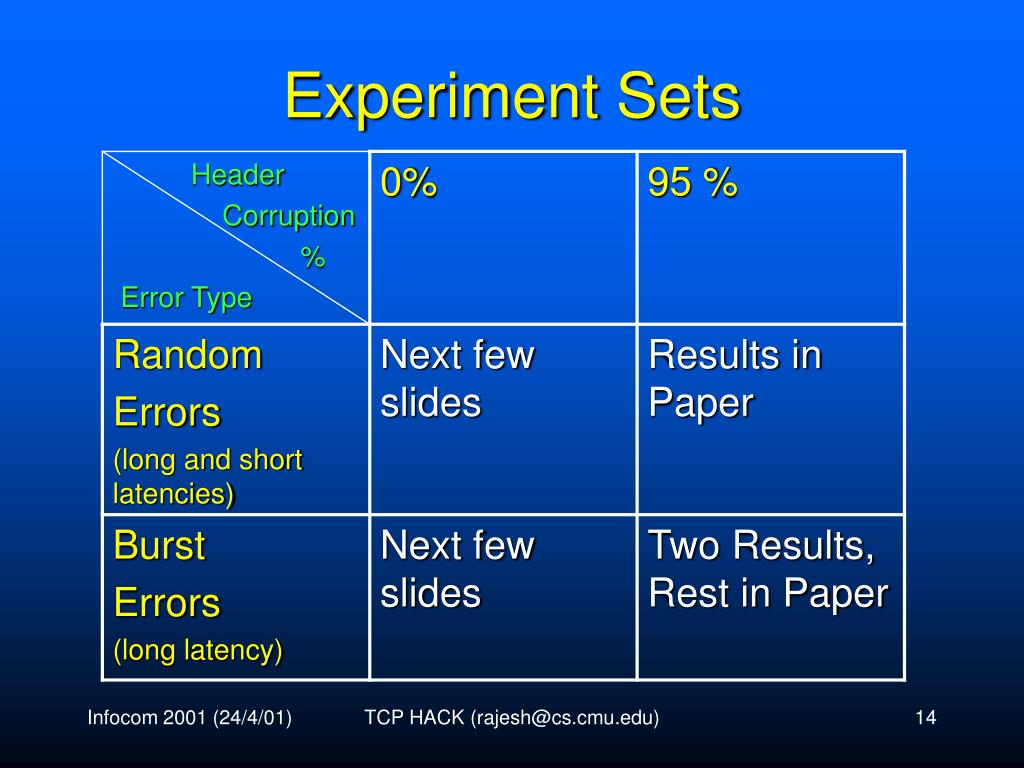 Experiment Sets

| Header Corruption % / Error Type | 0% | 95 % |
|---|---|---|
| Random Errors (long and short latencies) | Next few slides | Results in Paper |
| Burst Errors (long latency) | Next few slides | Two Results, Rest in Paper |

Infocom 2001 (24/4/01)

TCP HACK (rajesh@cs.cmu.edu)

14